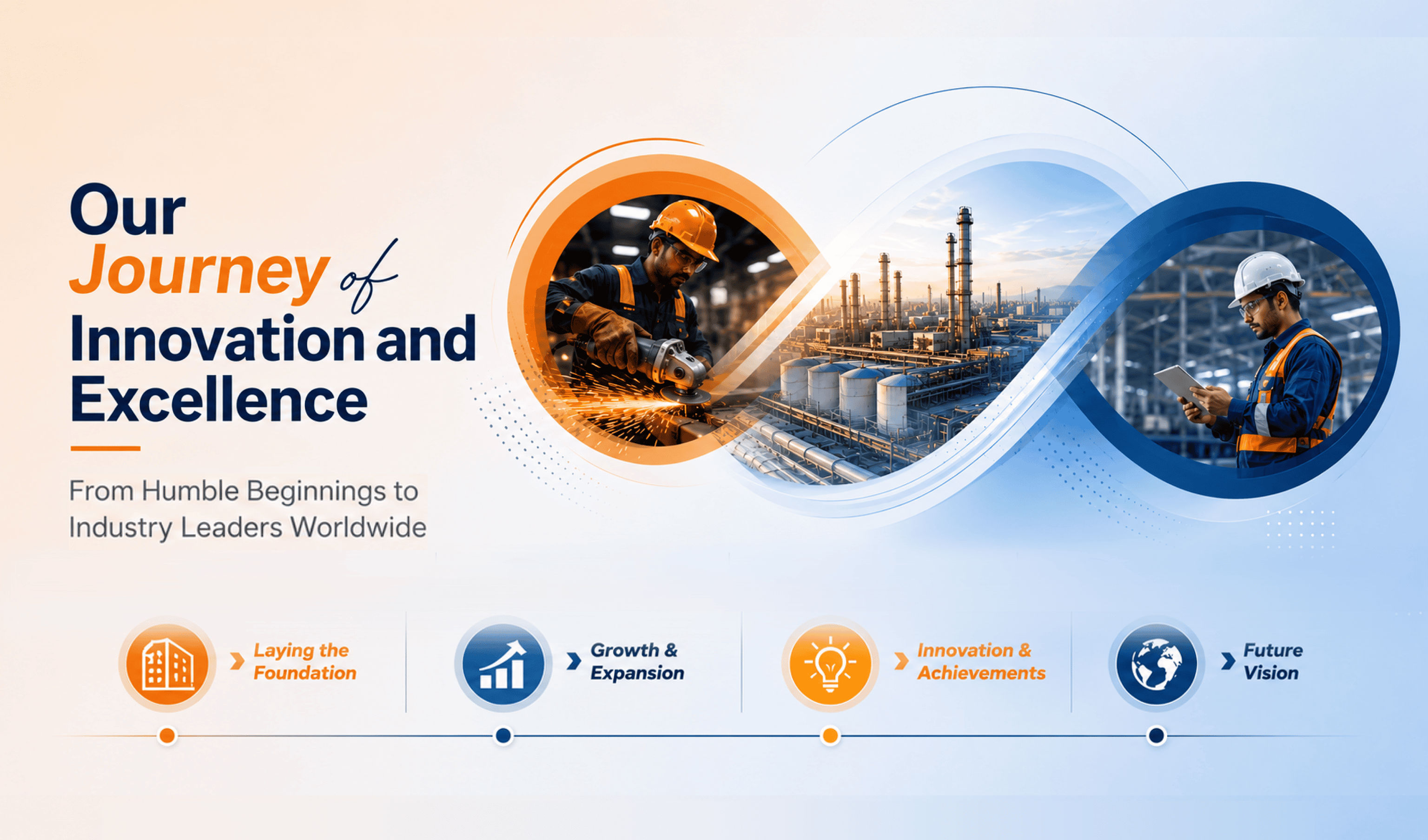 Our Journey of Innovation and Excellence

From Humble Beginnings to Industry Leaders Worldwide

Laying the Foundation

Growth & Expansion

Innovation & Achievements

Future Vision